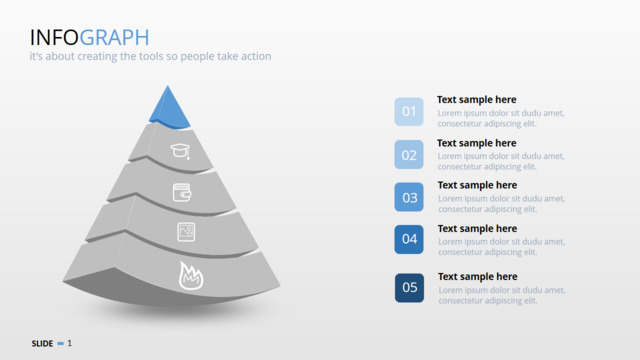 INFOGRAPH
it's about creating the tools so people take action

01
Text sample here
Lorem ipsum dolor sit dudu amet, consectetur adipiscing elit.

02
Text sample here
Lorem ipsum dolor sit dudu amet, consectetur adipiscing elit.

03
Text sample here
Lorem ipsum dolor sit dudu amet, consectetur adipiscing elit.

04
Text sample here
Lorem ipsum dolor sit dudu amet, consectetur adipiscing elit.

05
Text sample here
Lorem ipsum dolor sit dudu amet, consectetur adipiscing elit.

SLIDE 1